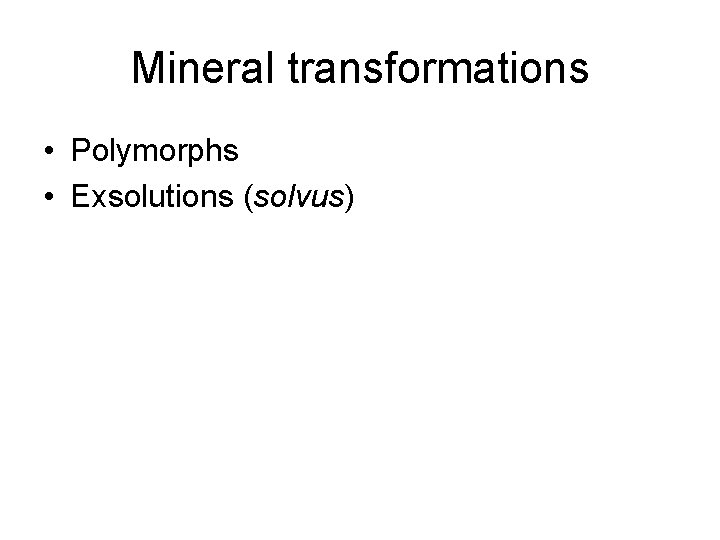 Mineral transformations

• Polymorphs
• Exsolutions (solvus)